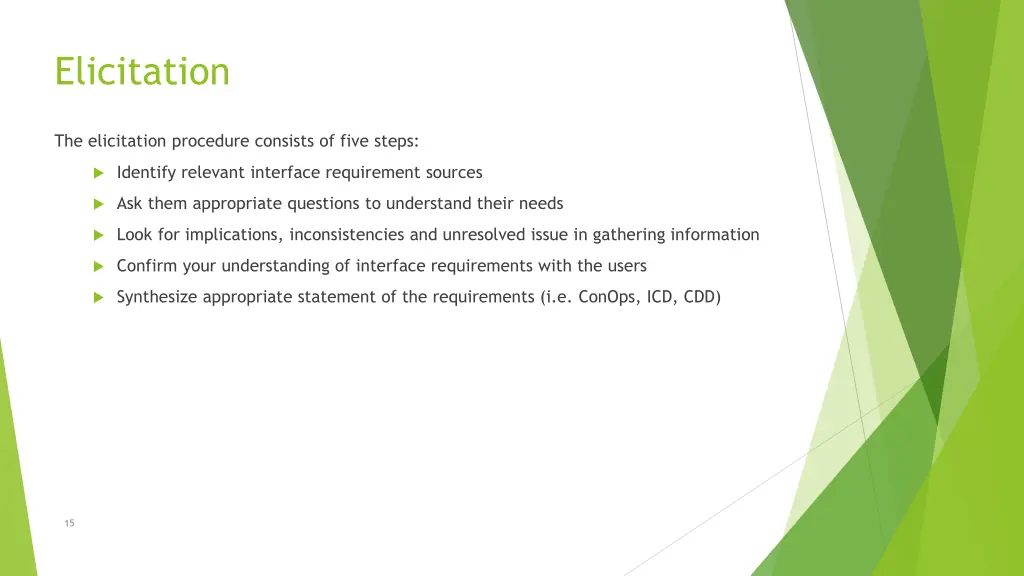 Elicitation

The elicitation procedure consists of five steps:

Identify relevant interface requirement sources

Ask them appropriate questions to understand their needs

Look for implications, inconsistencies and unresolved issue in gathering information

Confirm your understanding of interface requirements with the users

Synthesize appropriate statement of the requirements (i.e. ConOps, ICD, CDD)

15